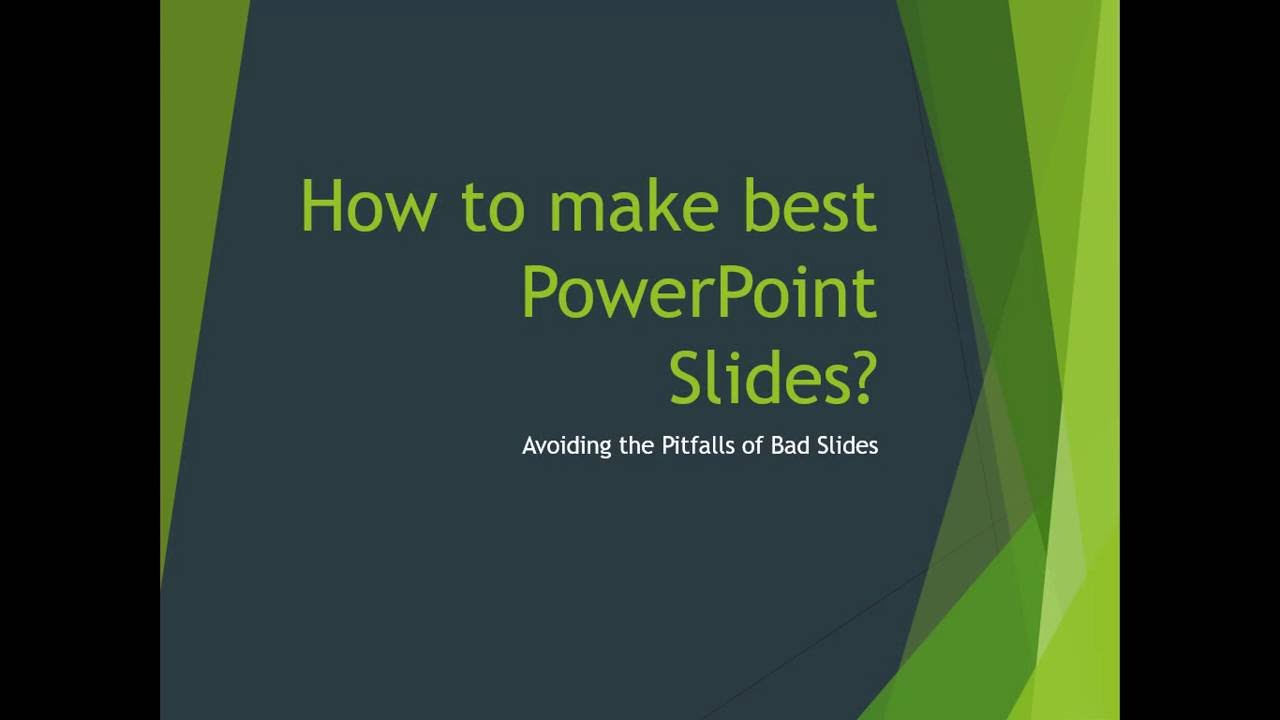 How to make best PowerPoint Slides?

Avoiding the Pitfalls of Bad Slides